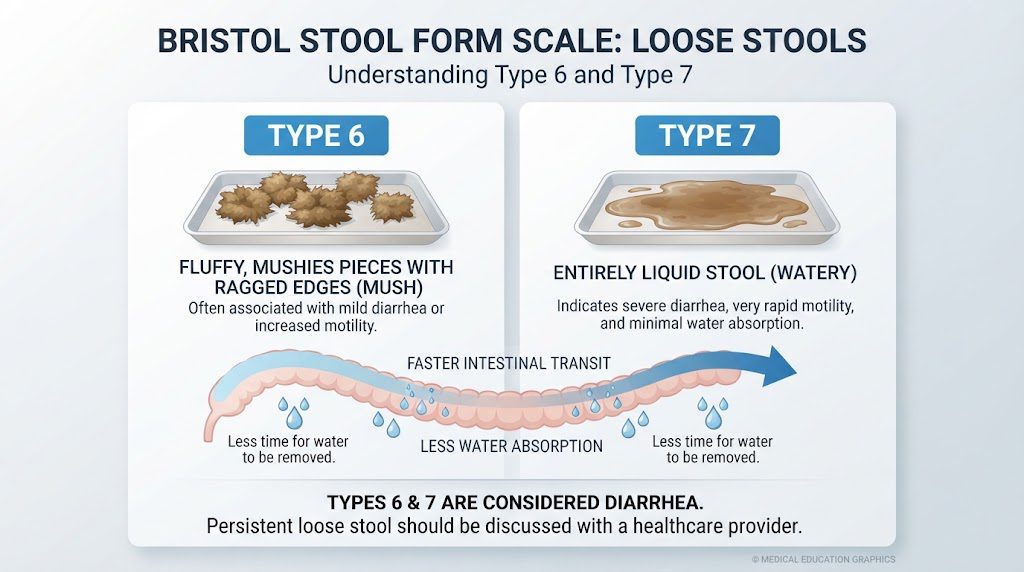 BRISTOL STOOL FORM SCALE: LOOSE STOOLS
Understanding Type 6 and Type 7

TYPE 6

FLUFFY, MUSHIES PIECES WITH RAGGED EDGES (MUSH)
Often associated with mild diarrhea or increased motility.

TYPE 7

ENTIRELY LIQUID STOOL (WATERY)
Indicates severe diarrhea, very rapid motility, and minimal water absorption.

FASTER INTESTINAL TRANSIT

Less time for water to be removed.

LESS WATER ABSORPTION

Less time for water to be removed.

TYPES 6 & 7 ARE CONSIDERED DIARRHEA.
Persistent loose stool should be discussed with a healthcare provider.

© MEDICAL EDUCATION GRAPHICS